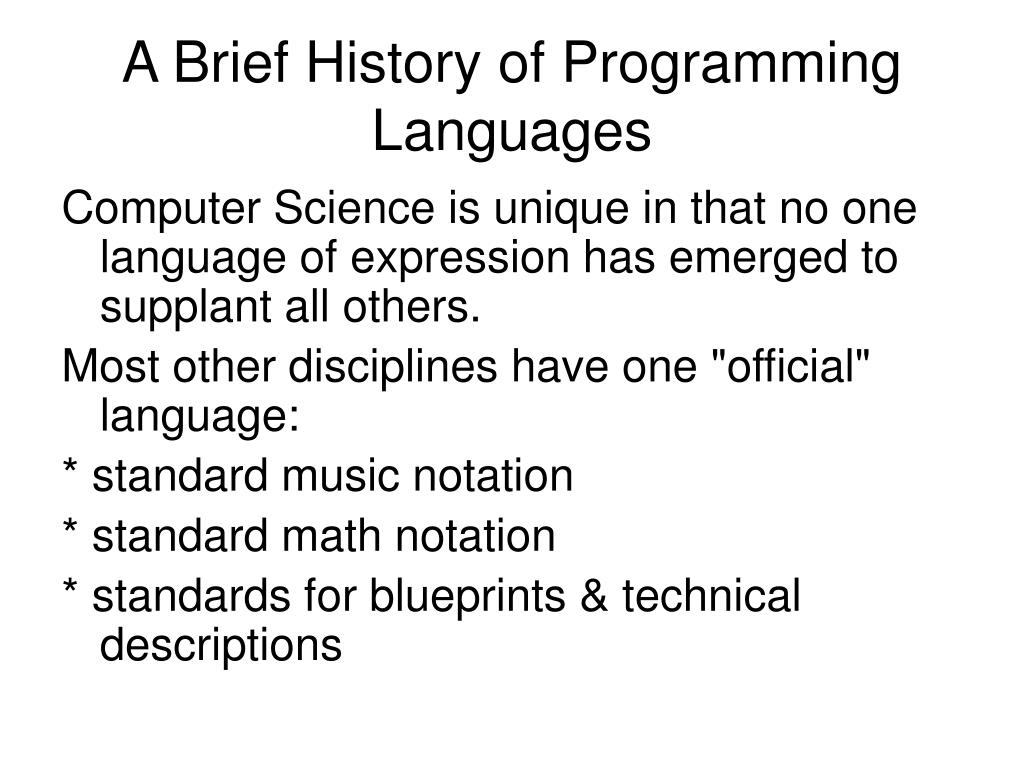 A Brief History of Programming Languages

Computer Science is unique in that no one language of expression has emerged to supplant all others.

Most other disciplines have one "official" language:

* standard music notation

* standard math notation

* standards for blueprints & technical descriptions